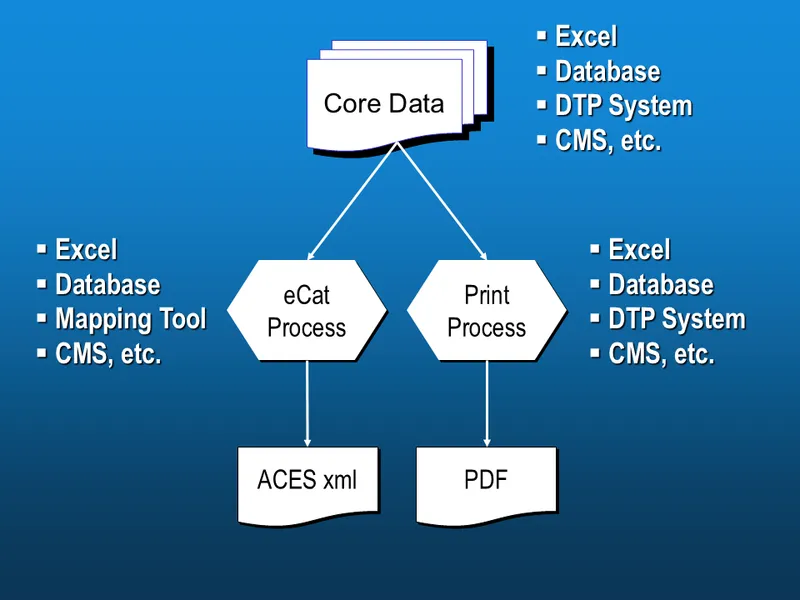 Core Data

▪ Excel
▪ Database
▪ DTP System
▪ CMS, etc.

▪ Excel
▪ Database
▪ Mapping Tool
▪ CMS, etc.

eCat Process

Print Process

▪ Excel
▪ Database
▪ DTP System
▪ CMS, etc.

ACES xml

PDF